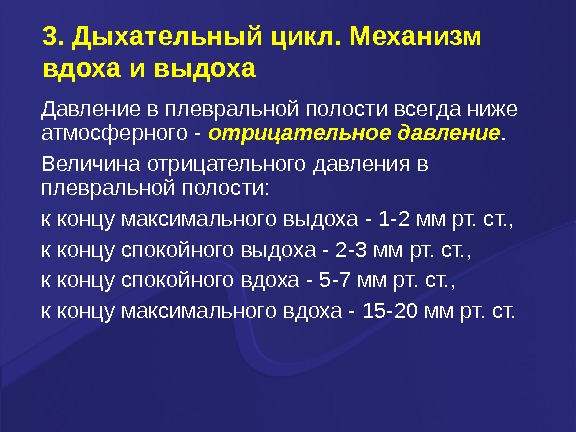 3. Дыхательный цикл. Механизм вдоха и выдоха

Давление в плевральной полости всегда ниже атмосферного - отрицательное давление.

Величина отрицательного давления в плевральной полости:

к концу максимального выдоха - 1-2 мм рт. ст.,

к концу спокойного выдоха - 2-3 мм рт. ст.,

к концу спокойного вдоха - 5-7 мм рт. ст.,

к концу максимального вдоха - 15-20 мм рт. ст.